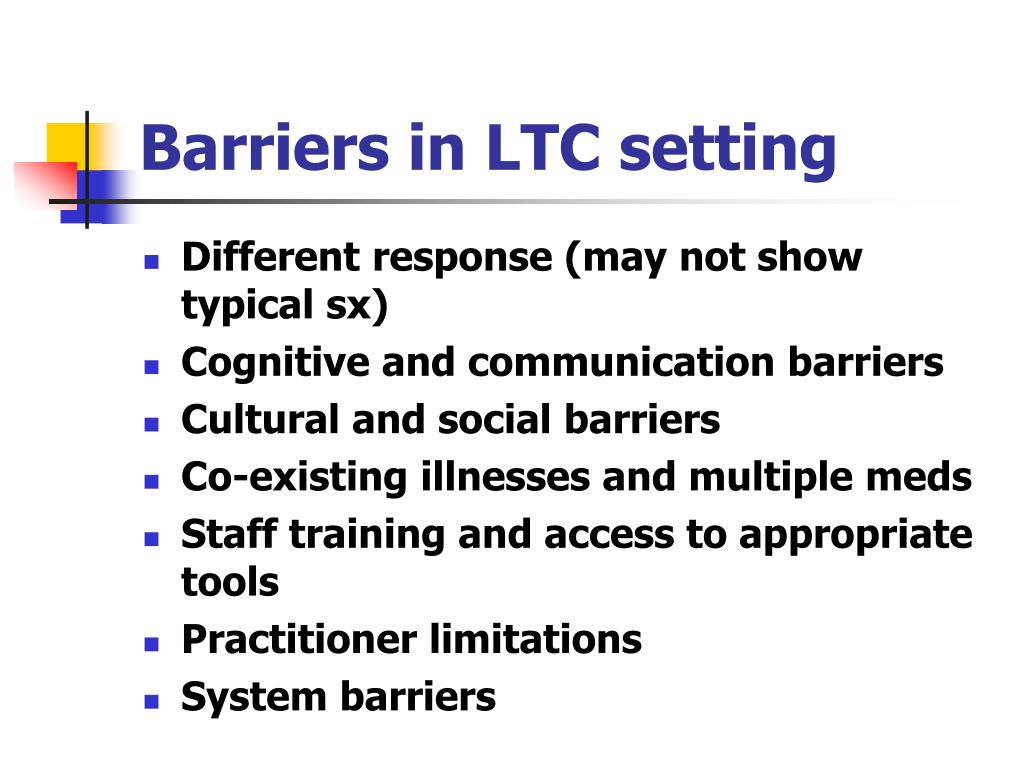 Barriers in LTC setting

- Different response (may not show typical sx)
- Cognitive and communication barriers
- Cultural and social barriers
- Co-existing illnesses and multiple meds
- Staff training and access to appropriate tools
- Practitioner limitations
- System barriers